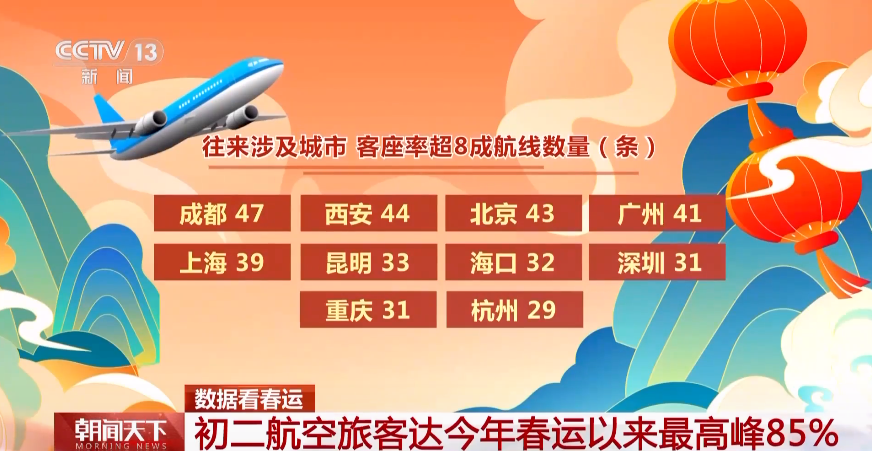 CCTV 13
新闻

往来涉及城市 客座率超8成航线数量（条）

成都 47
西安 44
北京 43
广州 41
上海 39
昆明 33
海口 32
深圳 31
重庆 31
杭州 29

数据看春运
朝闻天下
MORNING NEWS
初二航空旅客达今年春运以来最高峰85%